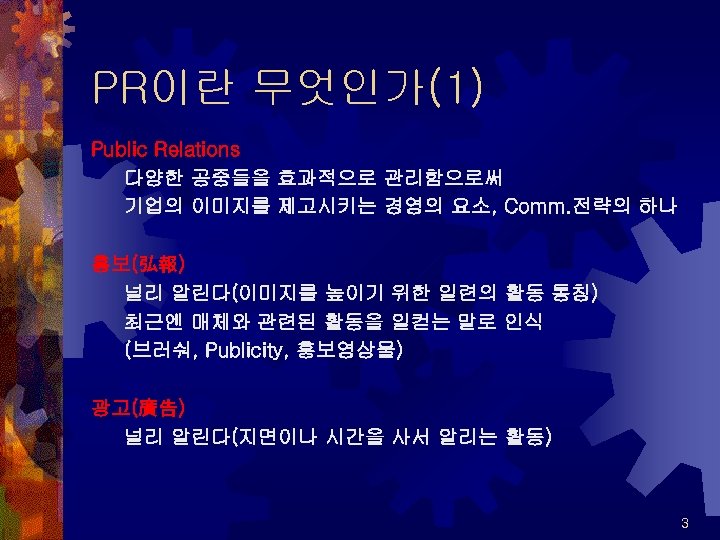 PR이란 무엇인가(1)

Public Relations
다양한 공중들을 효과적으로 관리함으로써
기업의 이미지를 제고시키는 경영의 요소, Comm.전략의 하나

홍보(弘報)
널리 알린다(이미지를 높이기 위한 일련의 활동 통칭)
최근엔 매체와 관련된 활동을 일컫는 말로 인식
(브러쉬, Publicity, 홍보영상물)

광고(廣告)
널리 알린다(지면이나 시간을 사서 알리는 활동)

3